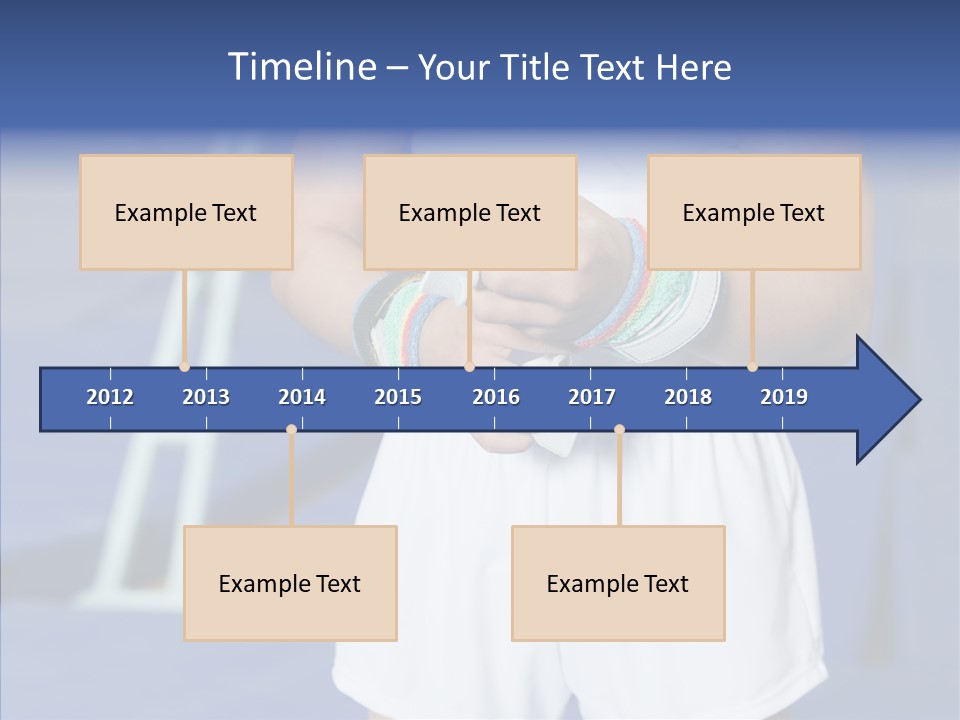 Timeline – Your Title Text Here

Example Text

Example Text

Example Text

2012 2013 2014 2015 2016 2017 2018 2019

Example Text

Example Text